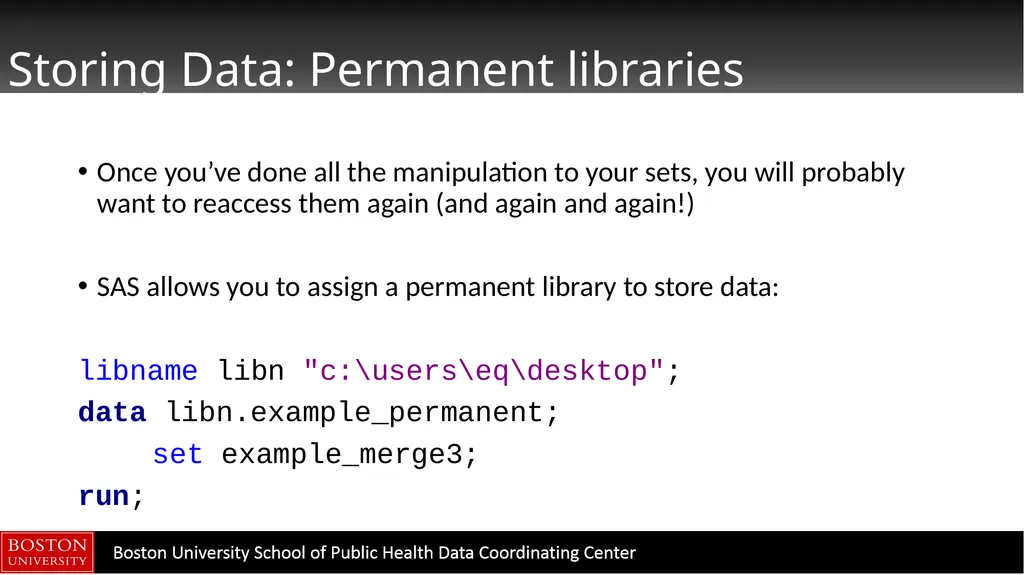 Storing Data: Permanent libraries

• Once you’ve done all the manipulation to your sets, you will probably want to reaccess them again (and again and again!)

• SAS allows you to assign a permanent library to store data:

libname libn "c:\users\eq\desktop";
data libn.example_permanent;
set example_merge3;
run;

BOSTON UNIVERSITY

Boston University School of Public Health Data Coordinating Center